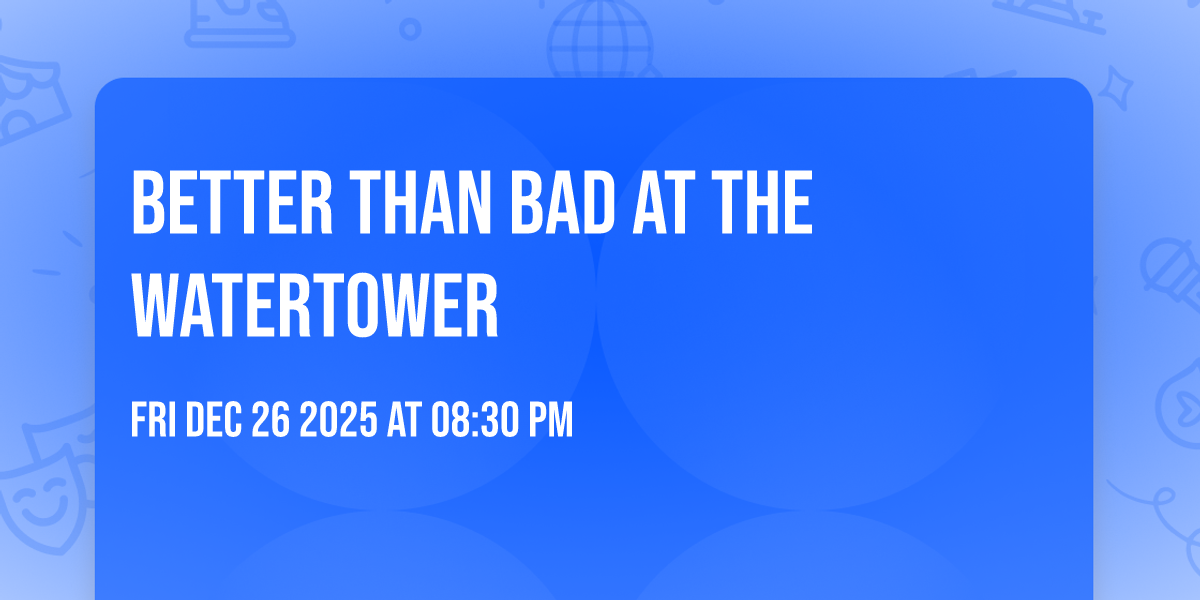 BETTER THAN BAD AT THE WATERTOWER

FRI DEC 26 2025 AT 08:30 PM